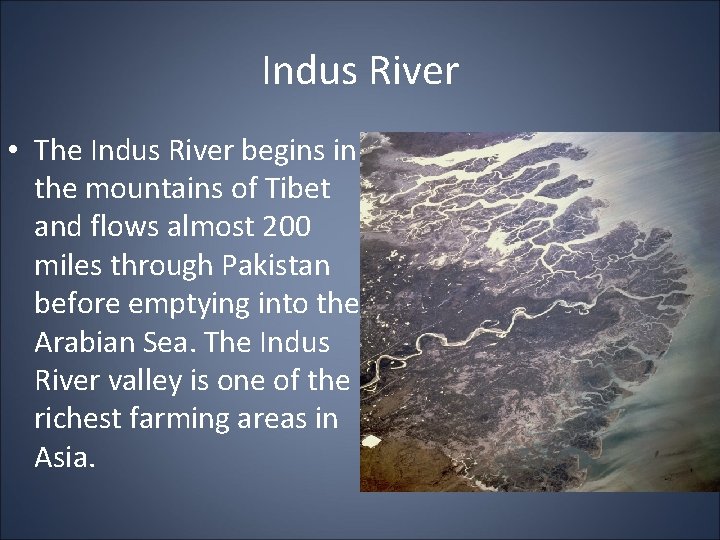 Indus River

• The Indus River begins in the mountains of Tibet and flows almost 200 miles through Pakistan before emptying into the Arabian Sea. The Indus River valley is one of the richest farming areas in Asia.